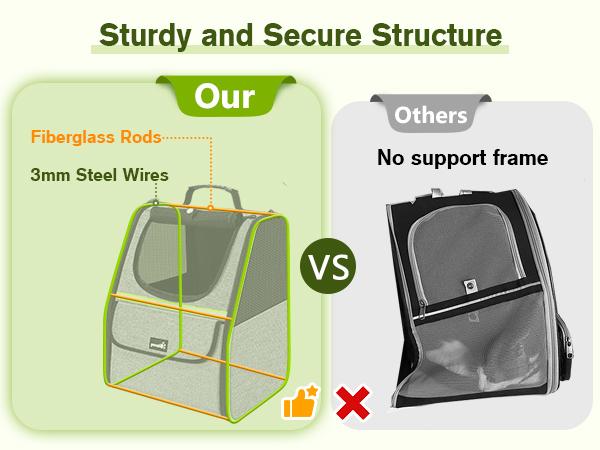 Sturdy and Secure Structure

Our

Fiberglass Rods

3mm Steel Wires

VS

Others

No support frame